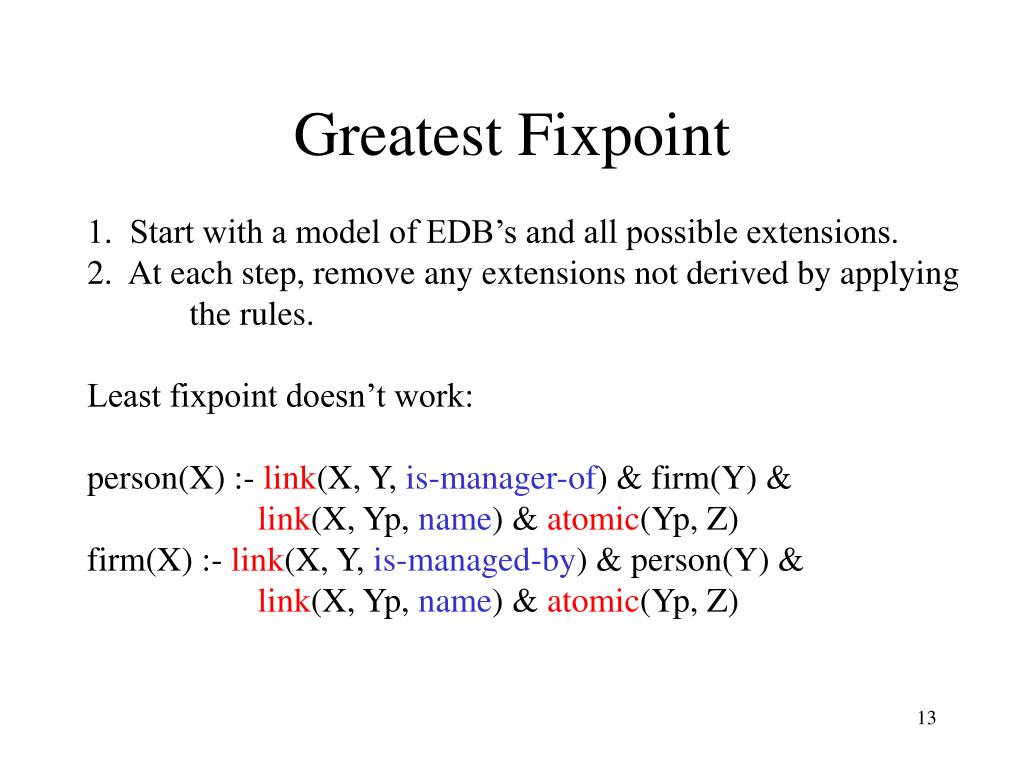 Greatest Fixpoint

1. Start with a model of EDB’s and all possible extensions.
2. At each step, remove any extensions not derived by applying the rules.

Least fixpoint doesn’t work:

person(X) :- link(X, Y, is-manager-of) & firm(Y) &
link(X, Yp, name) & atomic(Yp, Z)
firm(X) :- link(X, Y, is-managed-by) & person(Y) &
link(X, Yp, name) & atomic(Yp, Z)

13